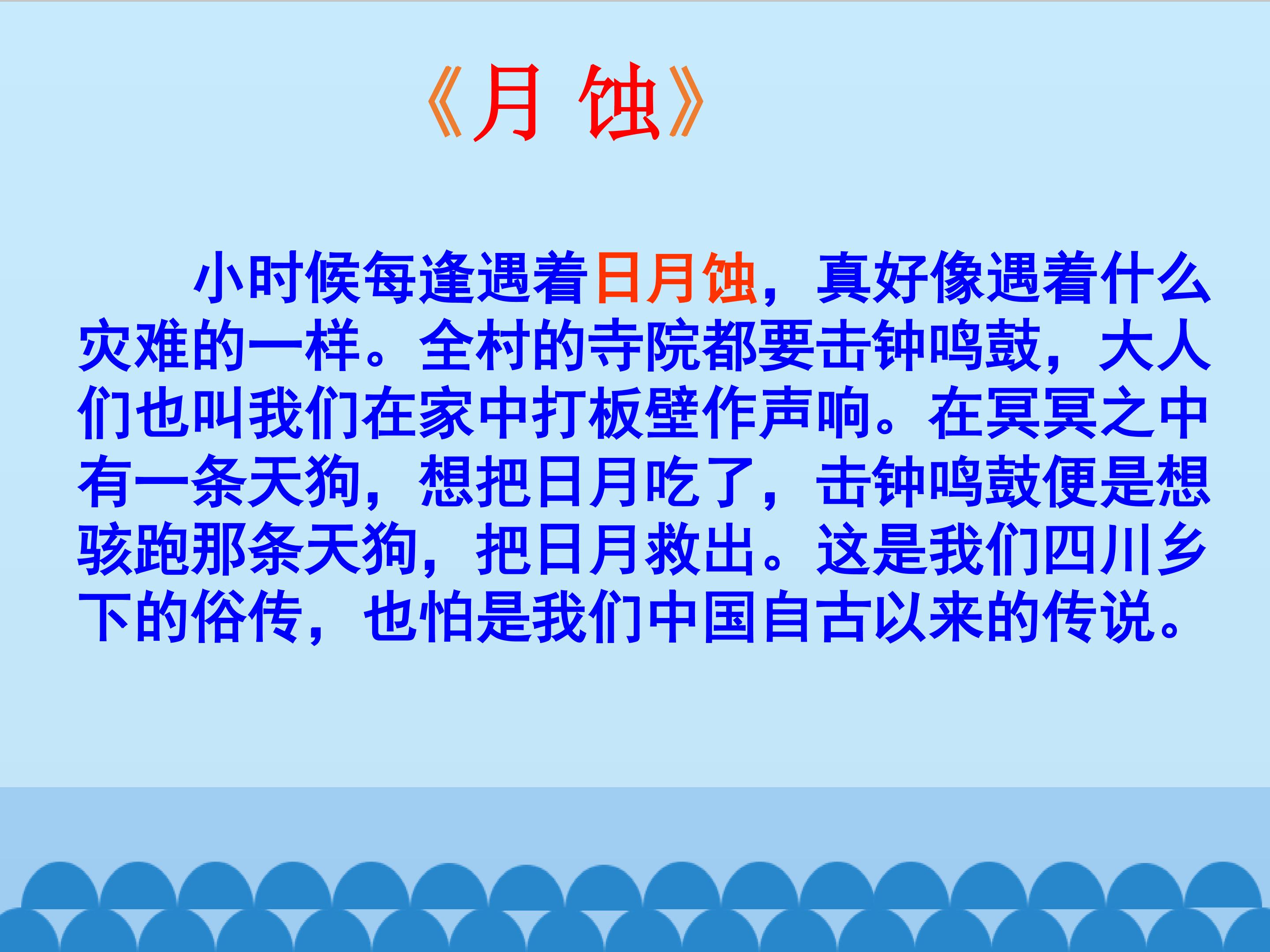 《月 蚀》

小时候每逢遇着日月蚀，真好像遇着什么灾难的一样。全村的寺院都要击钟鸣鼓，大人们也叫我们在家中打板壁作声响。在冥冥之中有一条天狗，想把日月吃了，击钟鸣鼓便是想骇跑那条天狗，把日月救出。这是我们四川乡下的俗传，也怕是我们中国自古以来的传说。